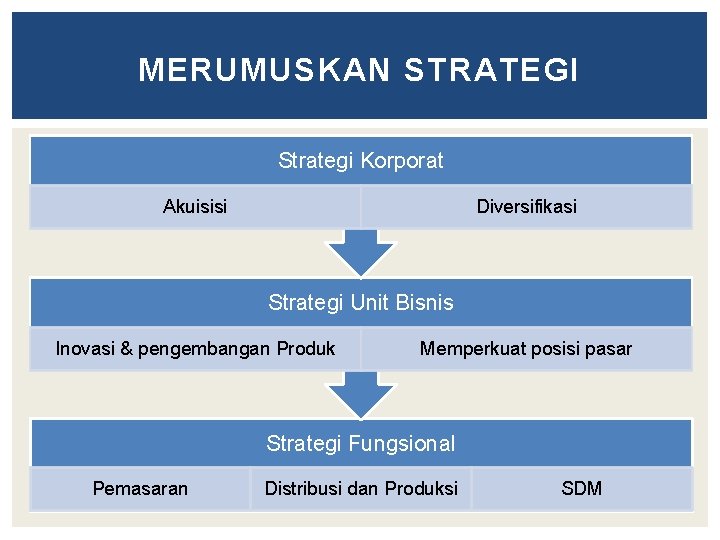 MERUMUSKAN STRATEGI

Strategi Korporat

Akuisisi

Diversifikasi

Strategi Unit Bisnis

Inovasi & pengembangan Produk

Memperkuat posisi pasar

Strategi Fungsional

Pemasaran

Distribusi dan Produksi

SDM